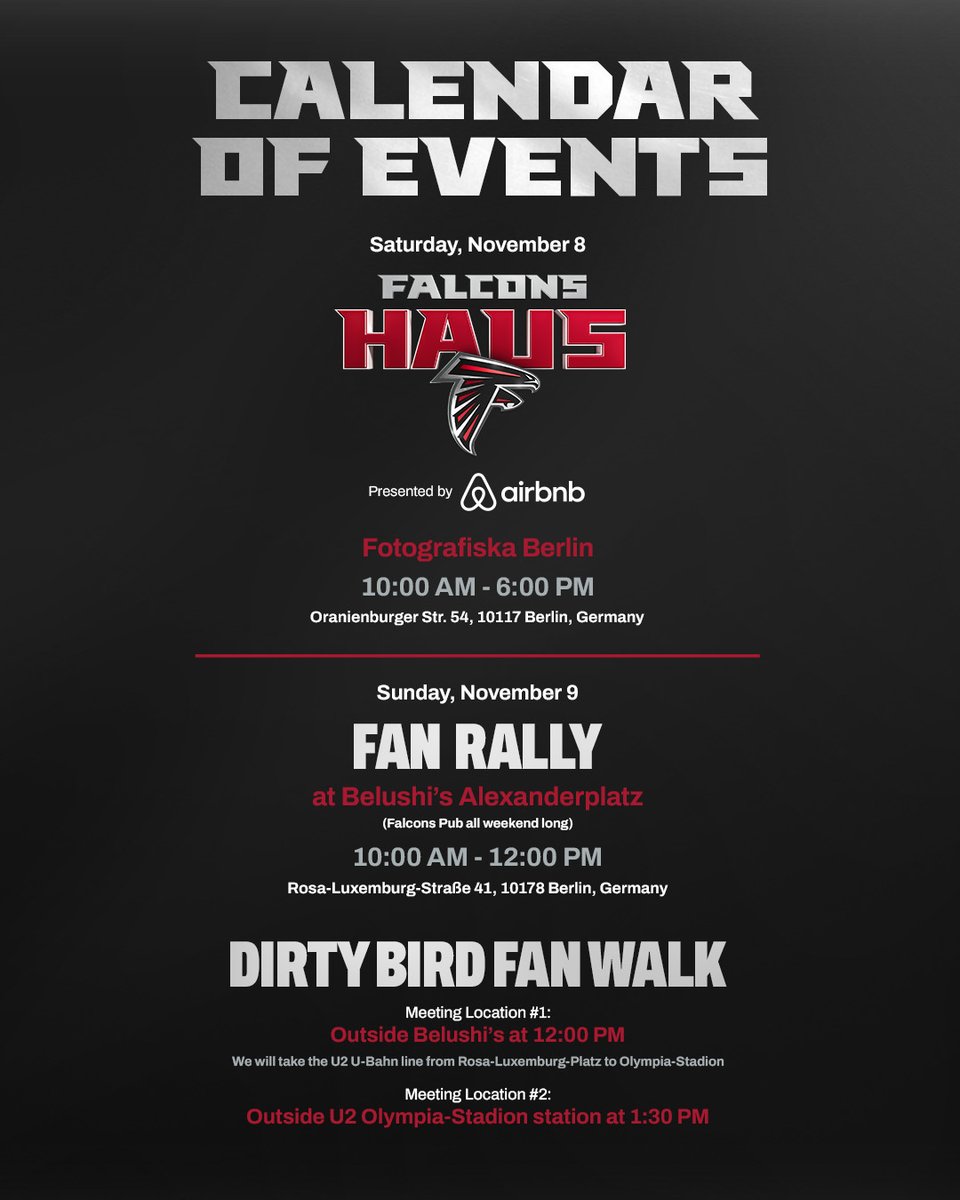 CALENDAR OF EVENTS

Saturday, November 8

FALCONS HAUS

Presented by airbnb

Fotografiska Berlin

10:00 AM - 6:00 PM

Oranienburger Str. 54, 10117 Berlin, Germany

Sunday, November 9

FAN RALLY

at Belushi's Alexanderplatz

(Falcons Pub all weekend long)

10:00 AM - 12:00 PM

Rosa-Luxemburg-Straße 41, 10178 Berlin, Germany

DIRTY BIRD FAN WALK

Meeting Location #1:

Outside Belushi's at 12:00 PM

We will take the U2 U-Bahn line from Rosa-Luxemburg-Platz to Olympia-Stadion

Meeting Location #2:

Outside U2 Olympia-Stadion station at 1:30 PM